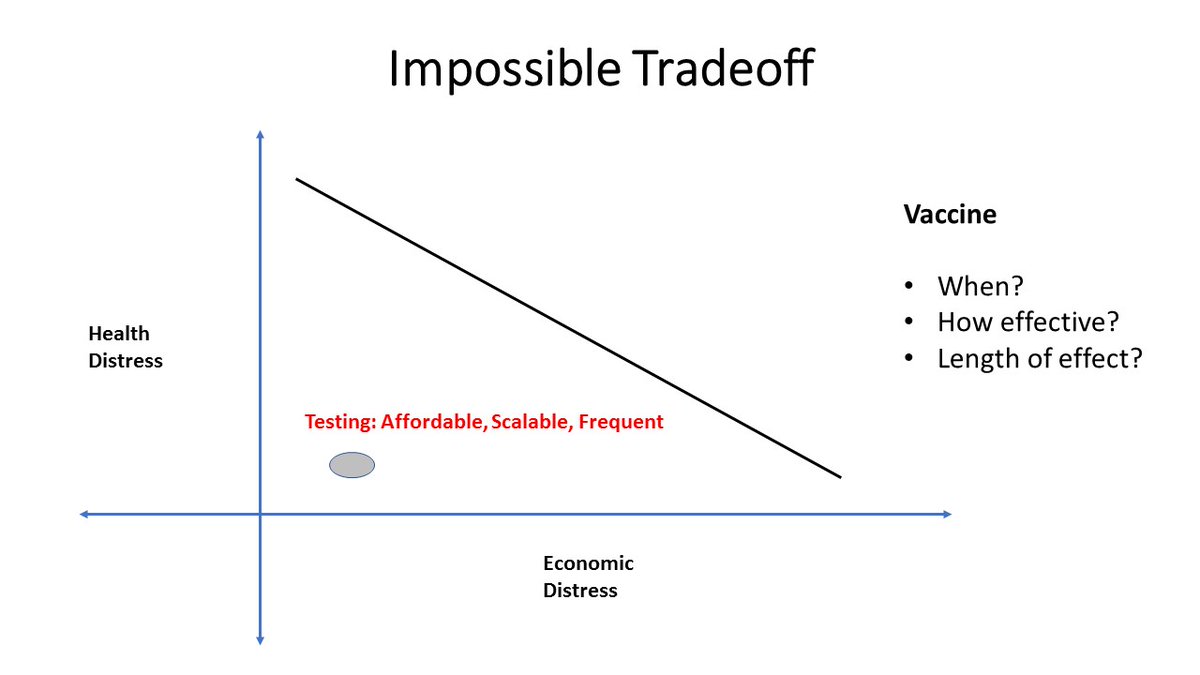 Impossible Tradeoff

Health Distress

Testing: Affordable, Scalable, Frequent

Economic Distress

Vaccine

• When?
• How effective?
• Length of effect?